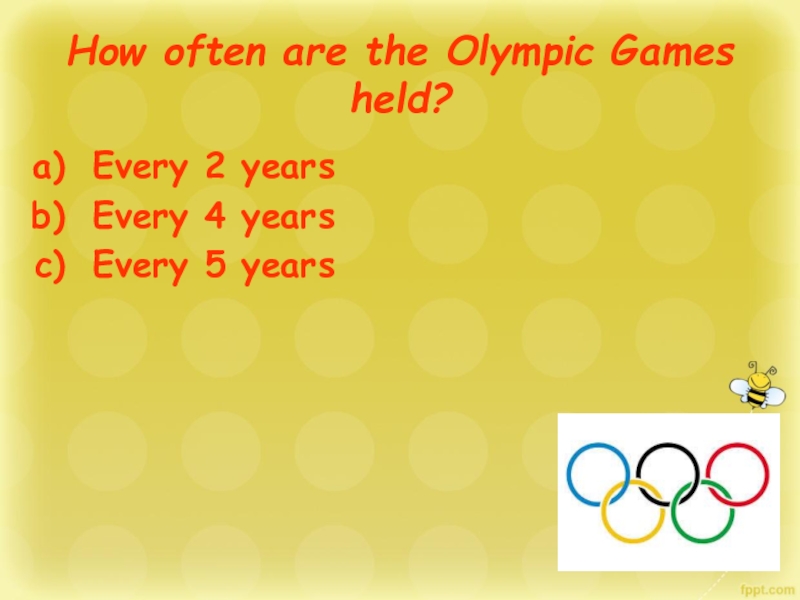 How often are the Olympic Games held?

a) Every 2 years
b) Every 4 years
c) Every 5 years

fppt.com